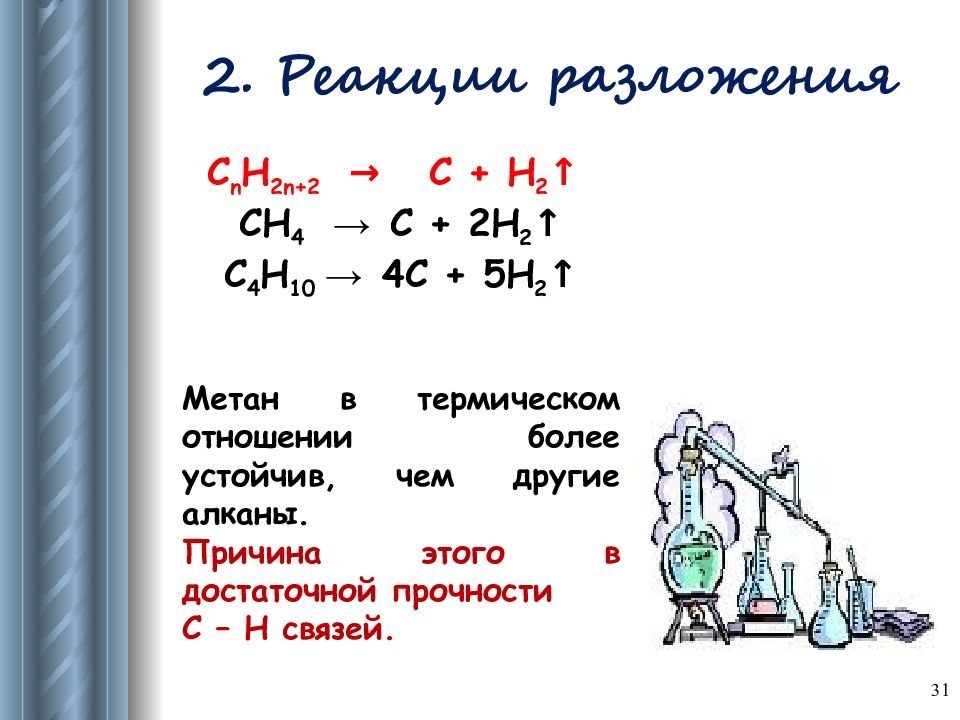 2. Реакции разложения

$C_nH_{2n+2} \rightarrow C + H_2\uparrow$

$CH_4 \rightarrow C + 2H_2\uparrow$

$C_4H_{10} \rightarrow 4C + 5H_2\uparrow$

Метан в термическом отношении более устойчив, чем другие алканы.

Причина этого в достаточной прочности С – Н связей.

31